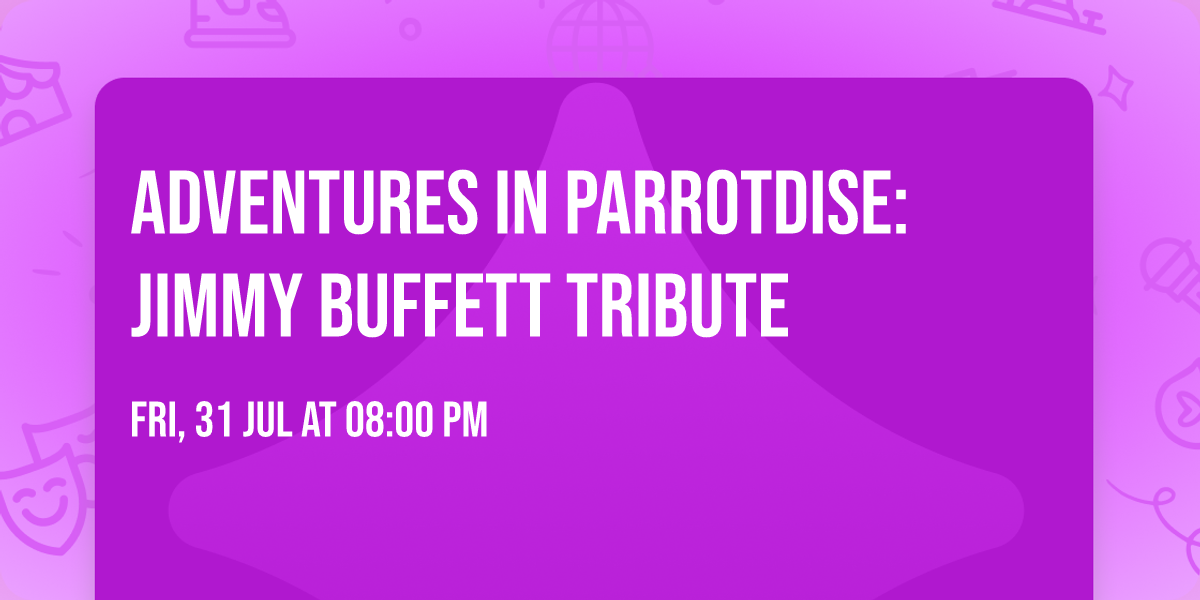 ADVENTURES IN PARROTDISE: JIMMY BUFFETT TRIBUTE

FRI, 31 JUL AT 08:00 PM